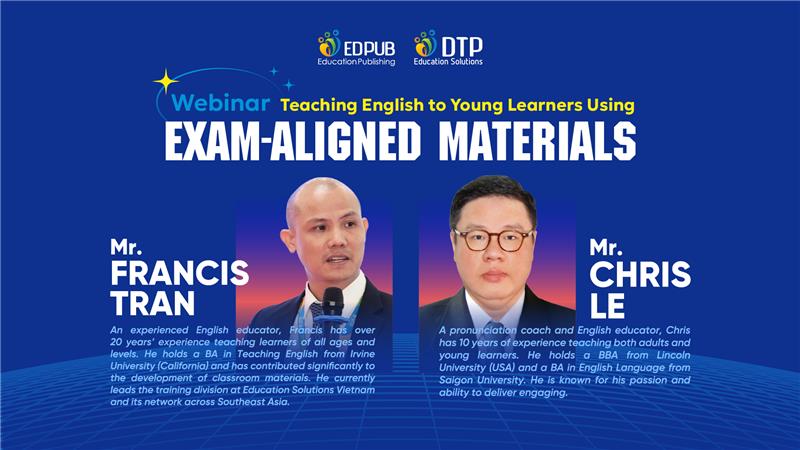 EDPUB
Education Publishing

DTP
Education Solutions

Webinar Teaching English to Young Learners Using
EXAM-ALIGNED MATERIALS

Mr.
FRANCIS
TRAN

An experienced English educator, Francis has over 20 years' experience teaching learners of all ages and levels. He holds a BA in Teaching English from Irvine University (California) and has contributed significantly to the development of classroom materials. He currently leads the training division at Education Solutions Vietnam and its network across Southeast Asia.

Mr.
CHRIS
LE

A pronunciation coach and English educator, Chris has 10 years of experience teaching both adults and young learners. He holds a BBA from Lincoln University (USA) and a BA in English Language from Saigon University. He is known for his passion and ability to deliver engaging.